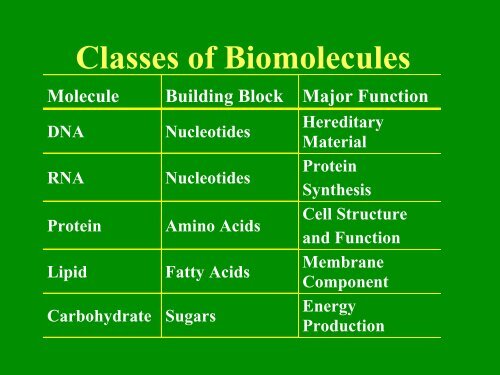 Classes of Biomolecules

| Molecule | Building Block | Major Function |
|---|---|---|
| DNA | Nucleotides | Hereditary Material |
| RNA | Nucleotides | Protein Synthesis |
| Protein | Amino Acids | Cell Structure and Function |
| Lipid | Fatty Acids | Membrane Component |
| Carbohydrate | Sugars | Energy Production |